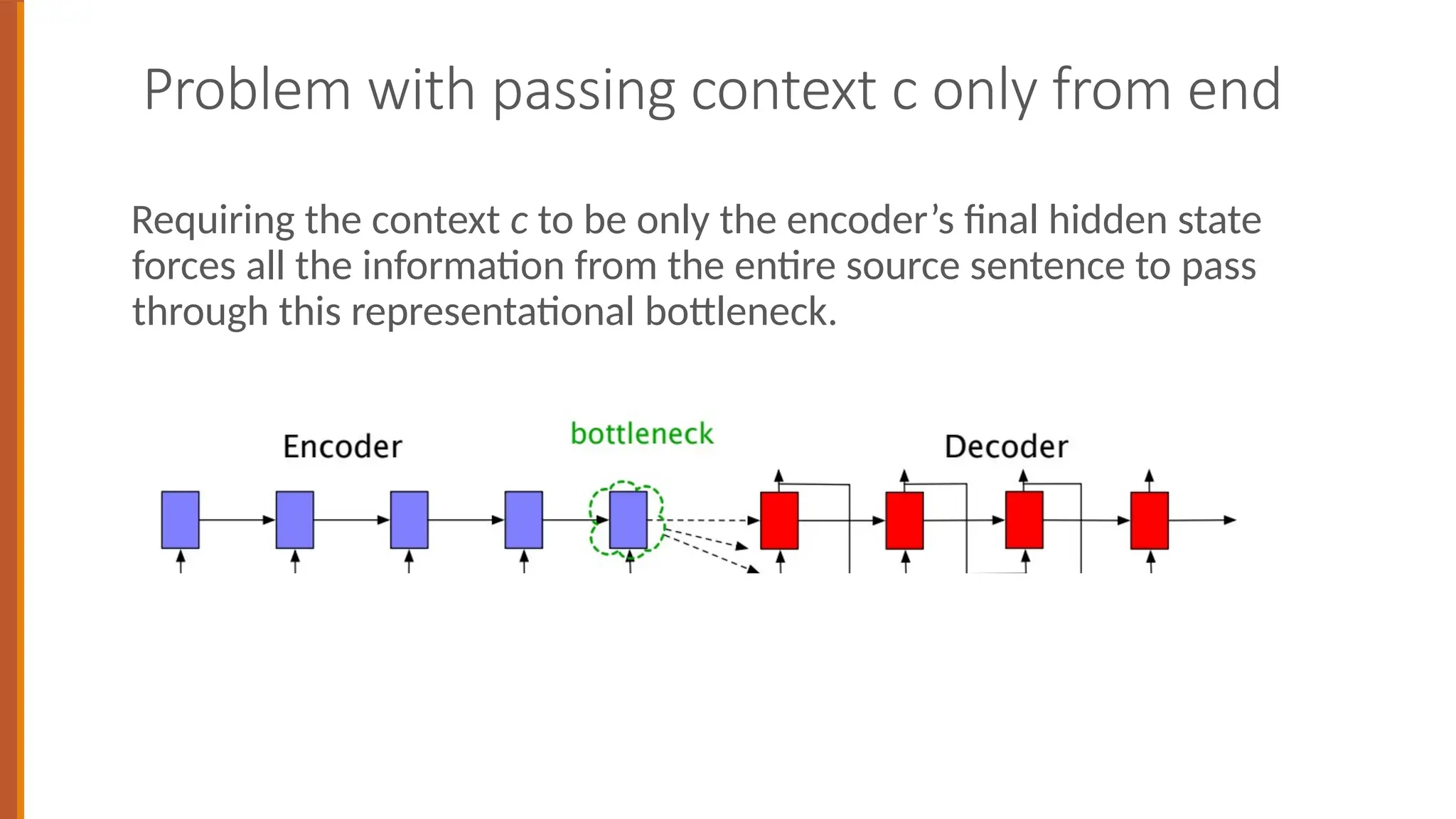 Problem with passing context c only from end

Requiring the context $c$ to be only the encoder's final hidden state forces all the information from the entire source sentence to pass through this representational bottleneck.

Encoder

bottleneck

Decoder